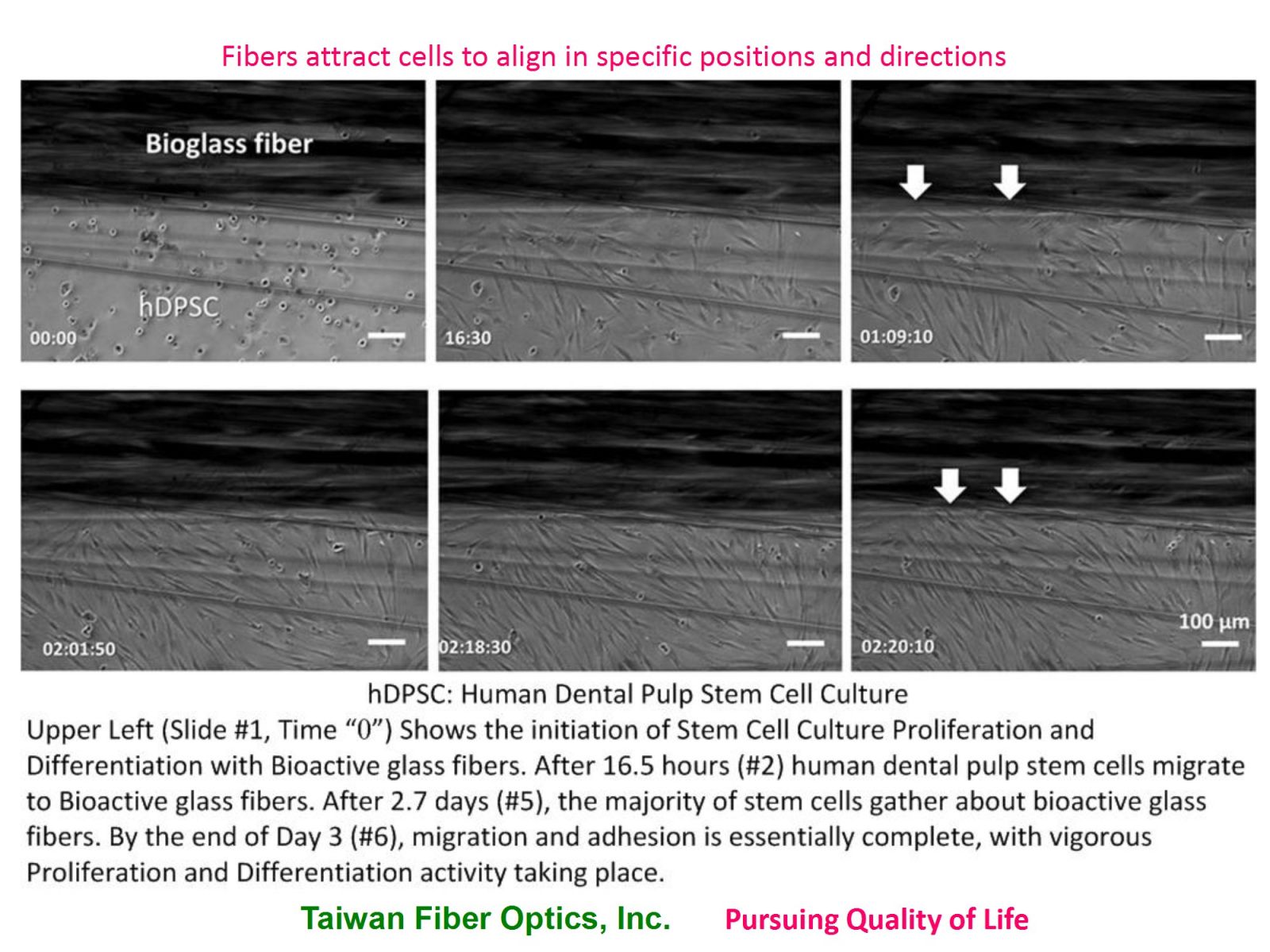 Fibers attract cells to align in specific positions and directions

Bioglass fiber

hDPSC

00:00

16:30

01:09:10

02:01:50

02:18:30

100 μm

02:20:10

hDPSC: Human Dental Pulp Stem Cell Culture

Upper Left (Slide #1, Time “0”) Shows the initiation of Stem Cell Culture Proliferation and Differentiation with Bioactive glass fibers. After 16.5 hours (#2) human dental pulp stem cells migrate to Bioactive glass fibers. After 2.7 days (#5), the majority of stem cells gather about bioactive glass fibers. By the end of Day 3 (#6), migration and adhesion is essentially complete, with vigorous Proliferation and Differentiation activity taking place.

Taiwan Fiber Optics, Inc.    Pursuing Quality of Life